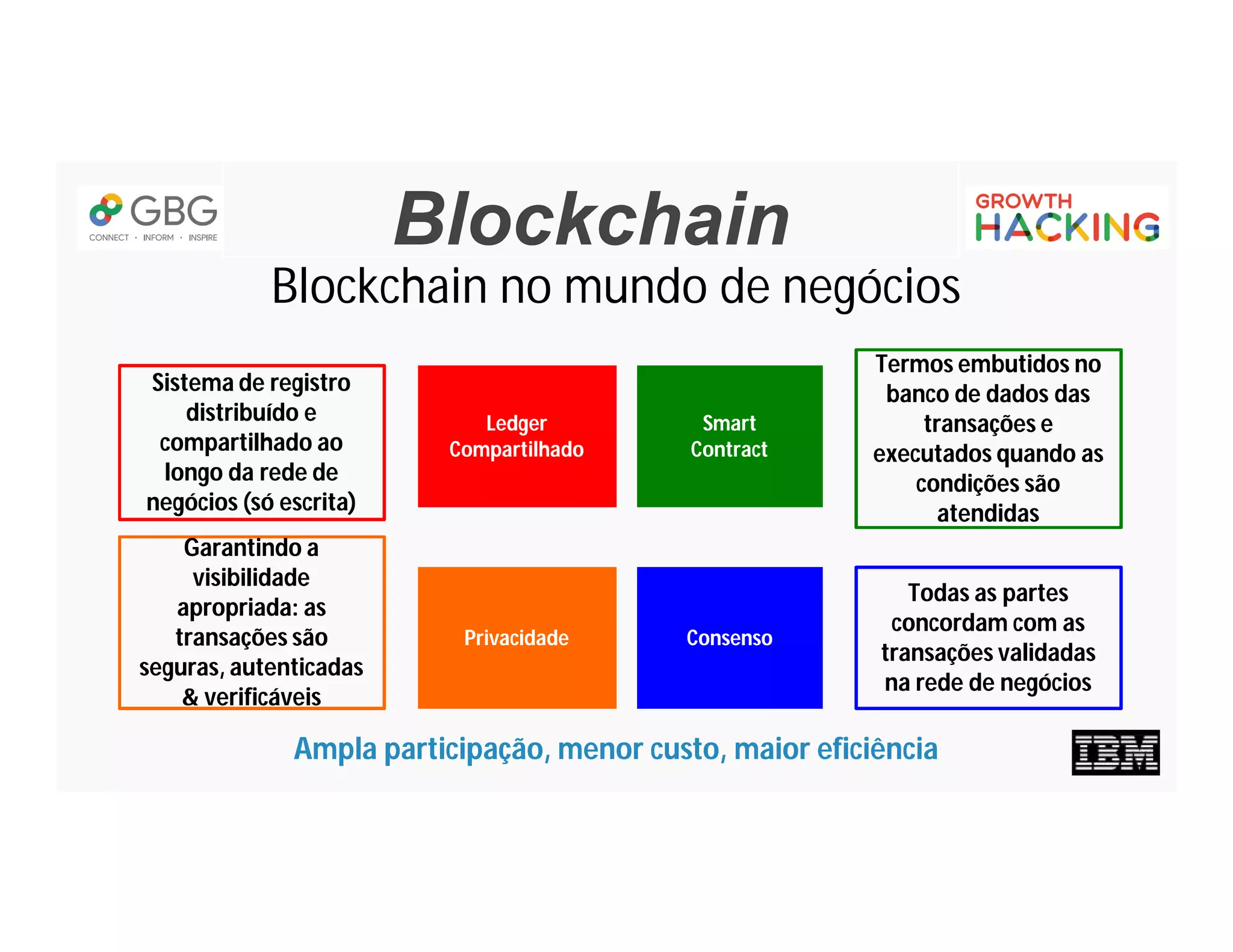 GBG
CONNECT · INFORM · INSPIRE

Blockchain

GROWTH HACKING

Blockchain no mundo de negócios

Sistema de registro distribuído e compartilhado ao longo da rede de negócios (só escrita)

Ledger Compartilhado

Smart Contract

Termos embutidos no banco de dados das transações e executados quando as condições são atendidas

Garantindo a visibilidade apropriada: as transações são seguras, autenticadas & verificáveis

Privacidade

Consenso

Todas as partes concordam com as transações validadas na rede de negócios

Ampla participação, menor custo, maior eficiência

IBM